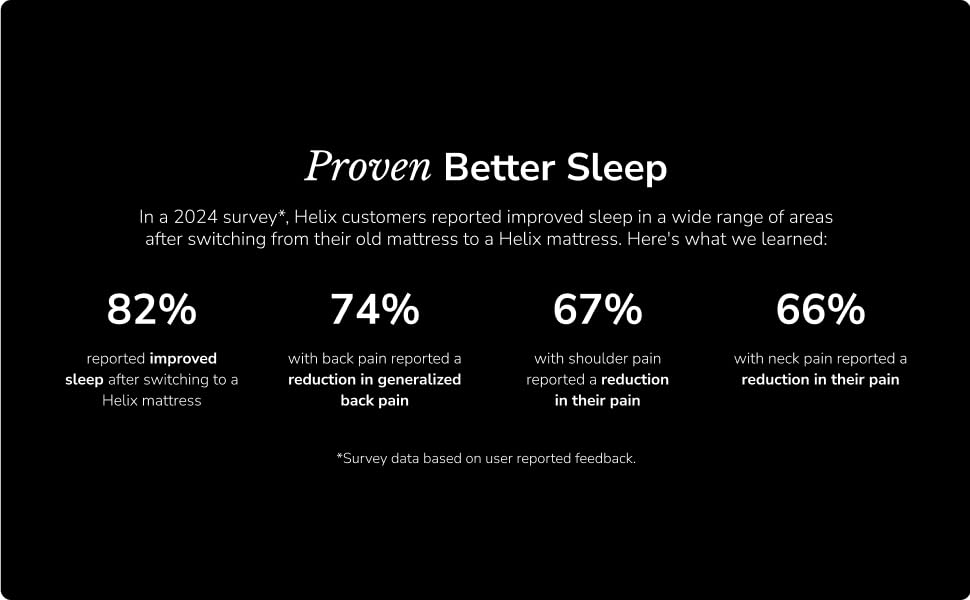 Proven Better Sleep

In a 2024 survey*, Helix customers reported improved sleep in a wide range of areas after switching from their old mattress to a Helix mattress. Here's what we learned:

82%

reported improved sleep after switching to a Helix mattress

74%

with back pain reported a reduction in generalized back pain

67%

with shoulder pain reported a reduction in their pain

66%

with neck pain reported a reduction in their pain

*Survey data based on user reported feedback.